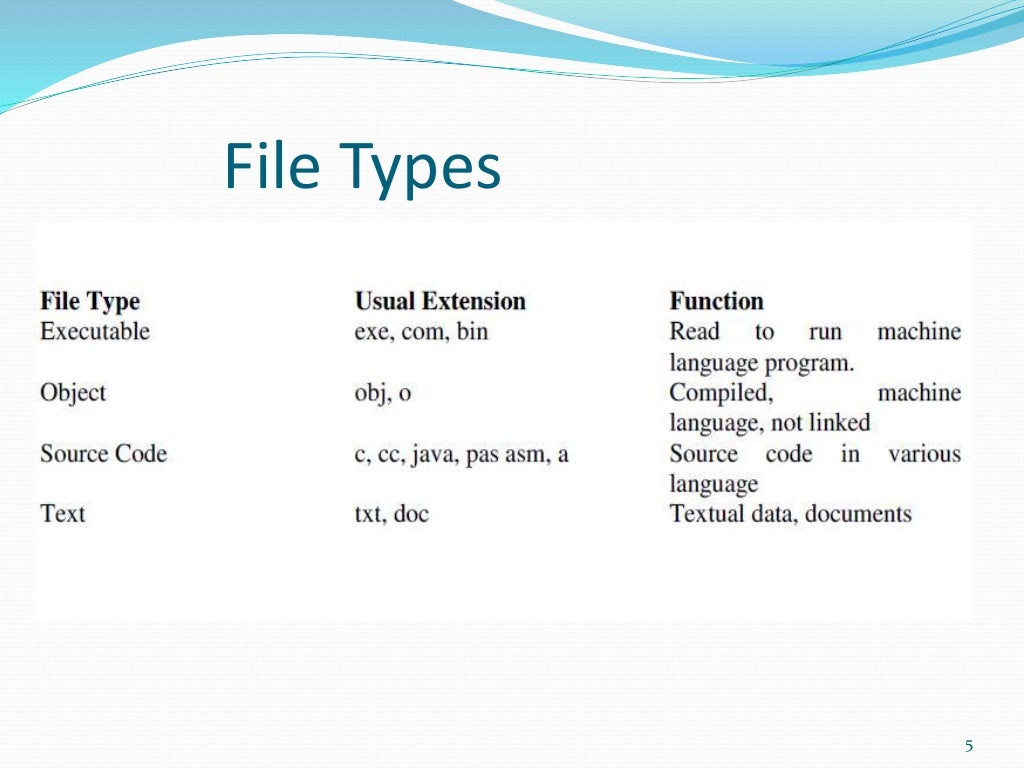 File Types

| File Type | Usual Extension | Function |
|---|---|---|
| Executable | exe, com, bin | Read to run machine language program. |
| Object | obj, o | Compiled, machine language, not linked |
| Source Code | c, cc, java, pas asm, a | Source code in various language |
| Text | txt, doc | Textual data, documents |

5